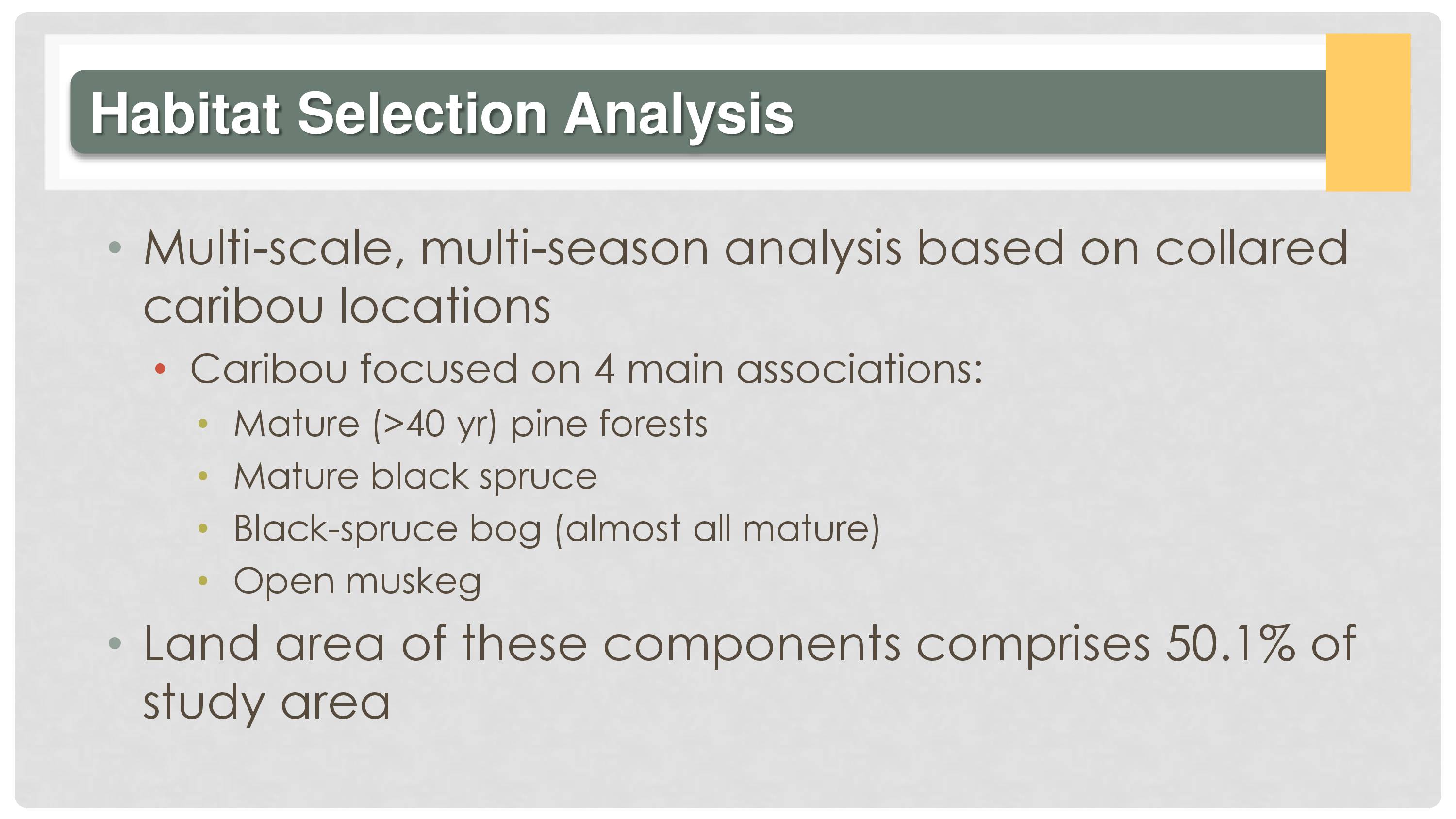 Habitat Selection Analysis

• Multi-scale, multi-season analysis based on collared caribou locations
  • Caribou focused on 4 main associations:
    • Mature (>40 yr) pine forests
    • Mature black spruce
    • Black-spruce bog (almost all mature)
    • Open muskeg
• Land area of these components comprises 50.1% of study area